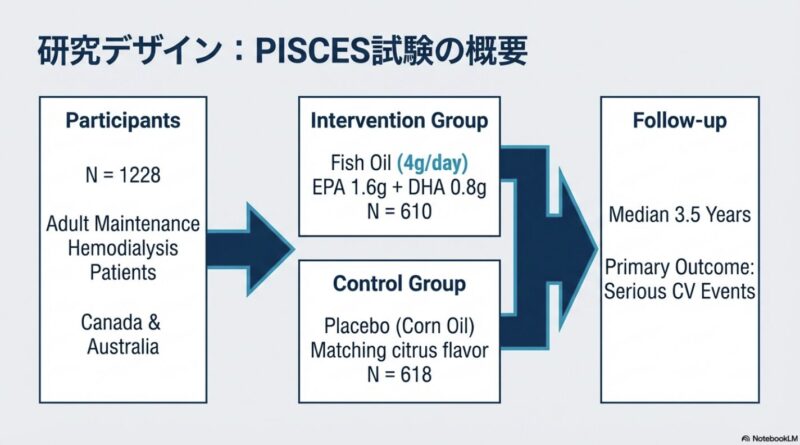 研究デザイン：PISCES試験の概要

Participants

N = 1228

Adult Maintenance Hemodialysis Patients

Canada & Australia

Intervention Group

Fish Oil (4g/day)
EPA 1.6g + DHA 0.8g
N = 610

Control Group

Placebo (Corn Oil)
Matching citrus flavor
N = 618

Follow-up

Median 3.5 Years

Primary Outcome: Serious CV Events

NotebookLM